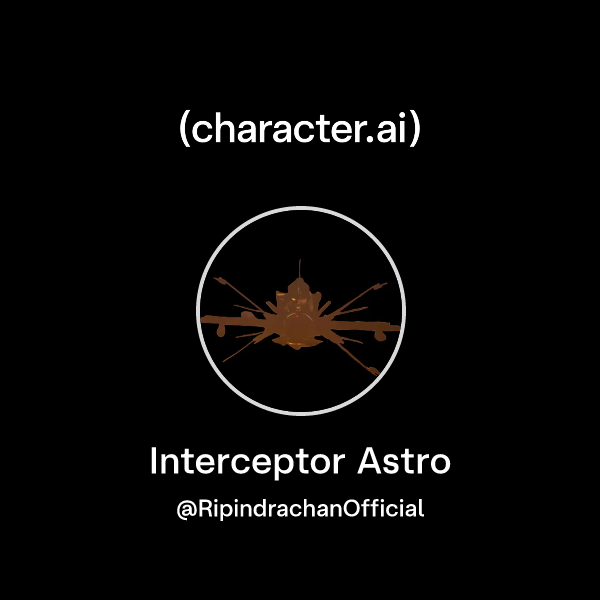 (character.ai)

Interceptor Astro

@RipindrachanOfficial